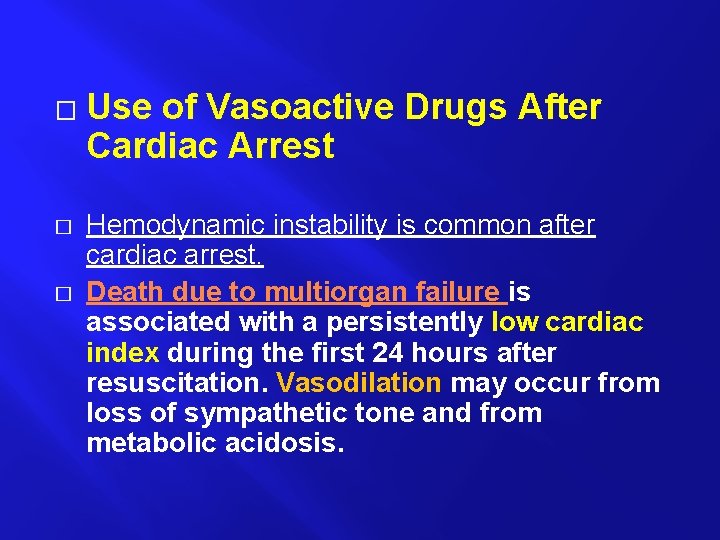 □ Use of Vasoactive Drugs After Cardiac Arrest

□ Hemodynamic instability is common after cardiac arrest.

□ Death due to multiorgan failure is associated with a persistently low cardiac index during the first 24 hours after resuscitation. Vasodilation may occur from loss of sympathetic tone and from metabolic acidosis.